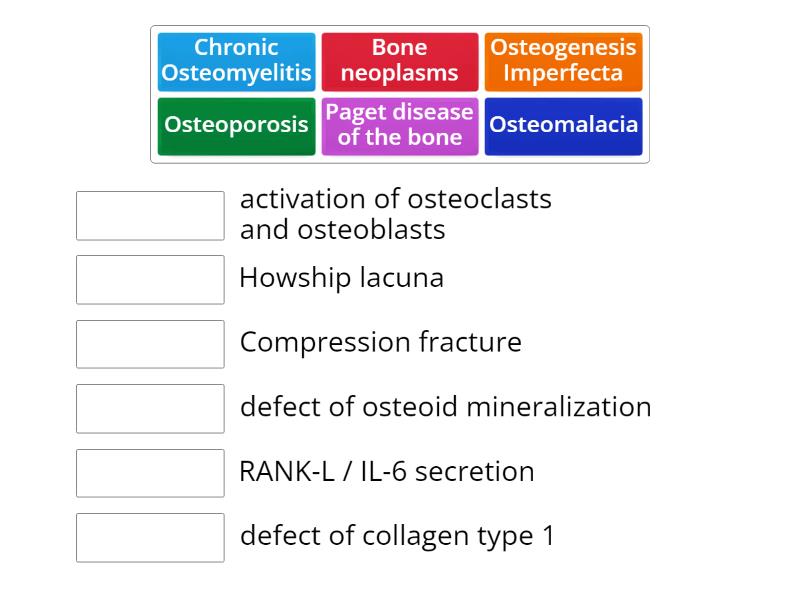 Chronic Osteomyelitis

Bone neoplasms

Osteogenesis Imperfecta

Osteoporosis

Paget disease of the bone

Osteomalacia

activation of osteoclasts and osteoblasts

Howship lacuna

Compression fracture

defect of osteoid mineralization

RANK-L / IL-6 secretion

defect of collagen type 1